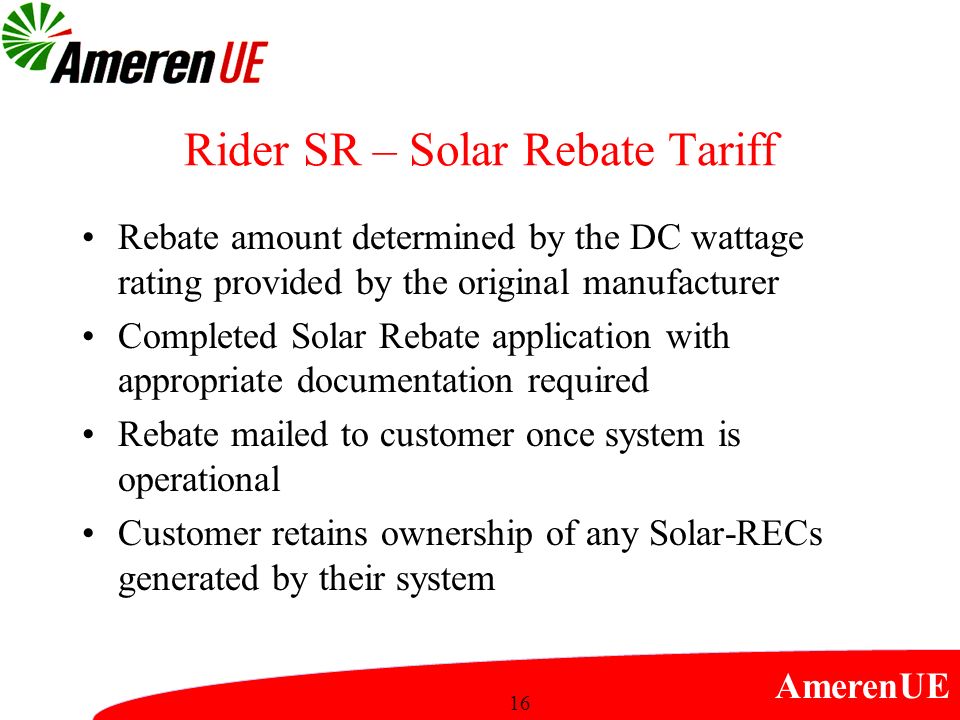 AmerenUE

Rider SR – Solar Rebate Tariff

• Rebate amount determined by the DC wattage rating provided by the original manufacturer
• Completed Solar Rebate application with appropriate documentation required
• Rebate mailed to customer once system is operational
• Customer retains ownership of any Solar-RECs generated by their system

16

AmerenUE